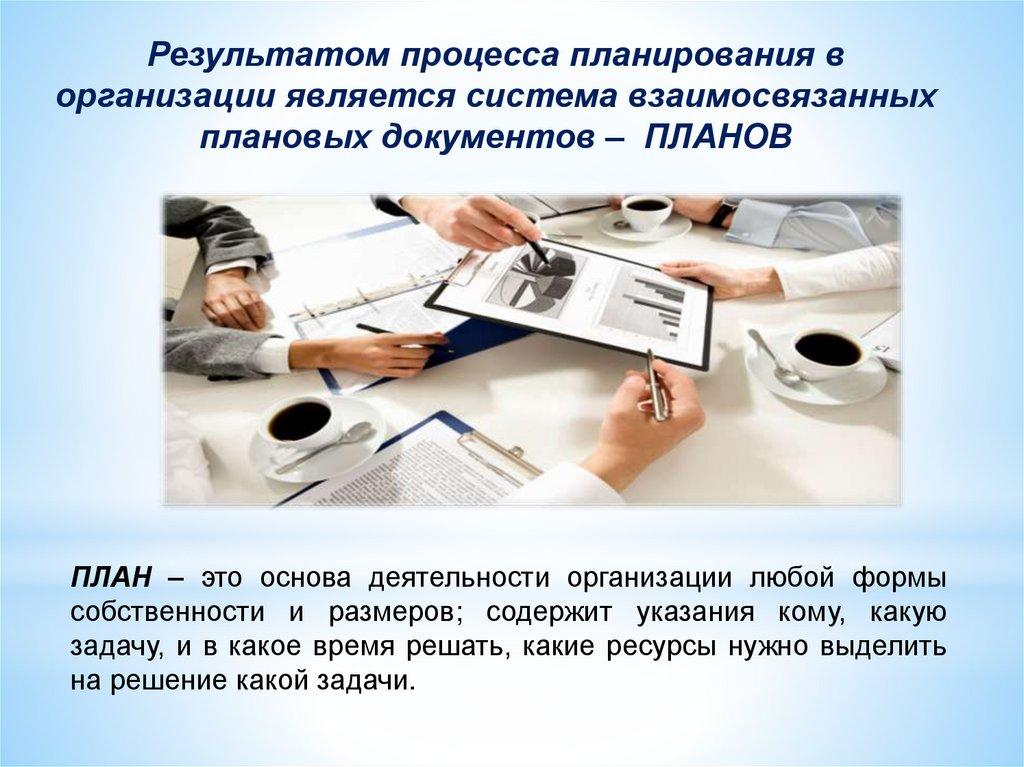 Результатом процесса планирования в организации является система взаимосвязанных плановых документов – ПЛАНОВ

ПЛАН – это основа деятельности организации любой формы собственности и размеров; содержит указания кому, какую задачу, и в какое время решать, какие ресурсы нужно выделить на решение какой задачи.